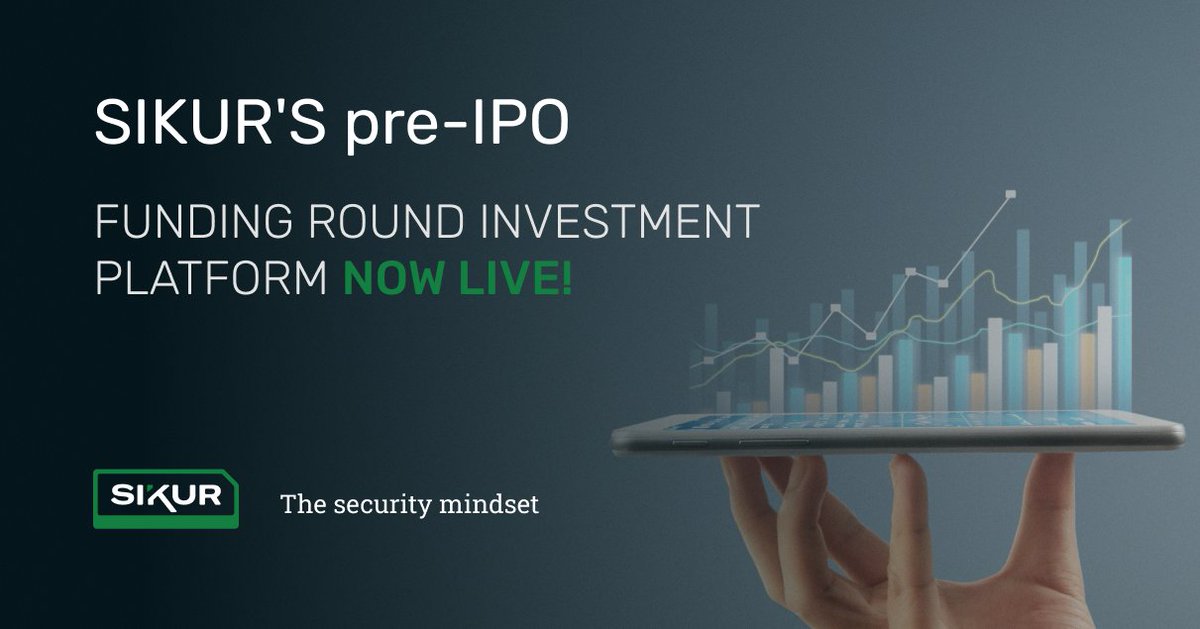 SIKUR'S pre-IPO

FUNDING ROUND INVESTMENT PLATFORM NOW LIVE!

SIKUR

The security mindset